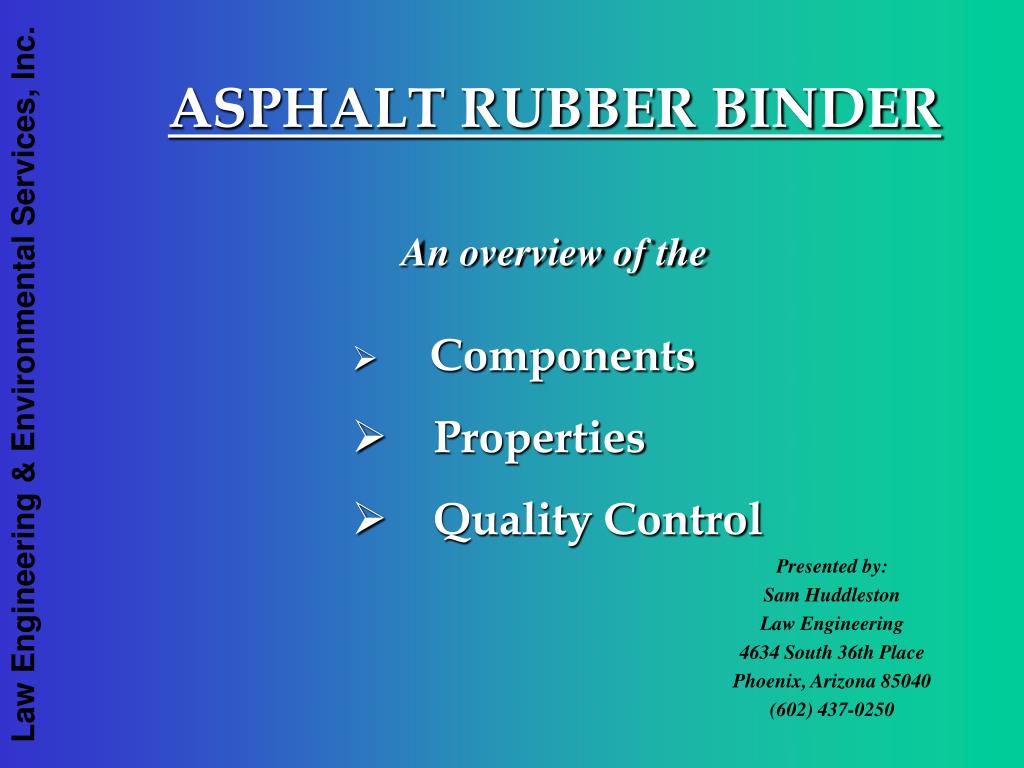 Law Engineering & Environmental Services, Inc.

ASPHALT RUBBER BINDER

An overview of the

➢ Components

➢ Properties

➢ Quality Control

Presented by:
Sam Huddleston
Law Engineering
4634 South 36th Place
Phoenix, Arizona 85040
(602) 437-0250